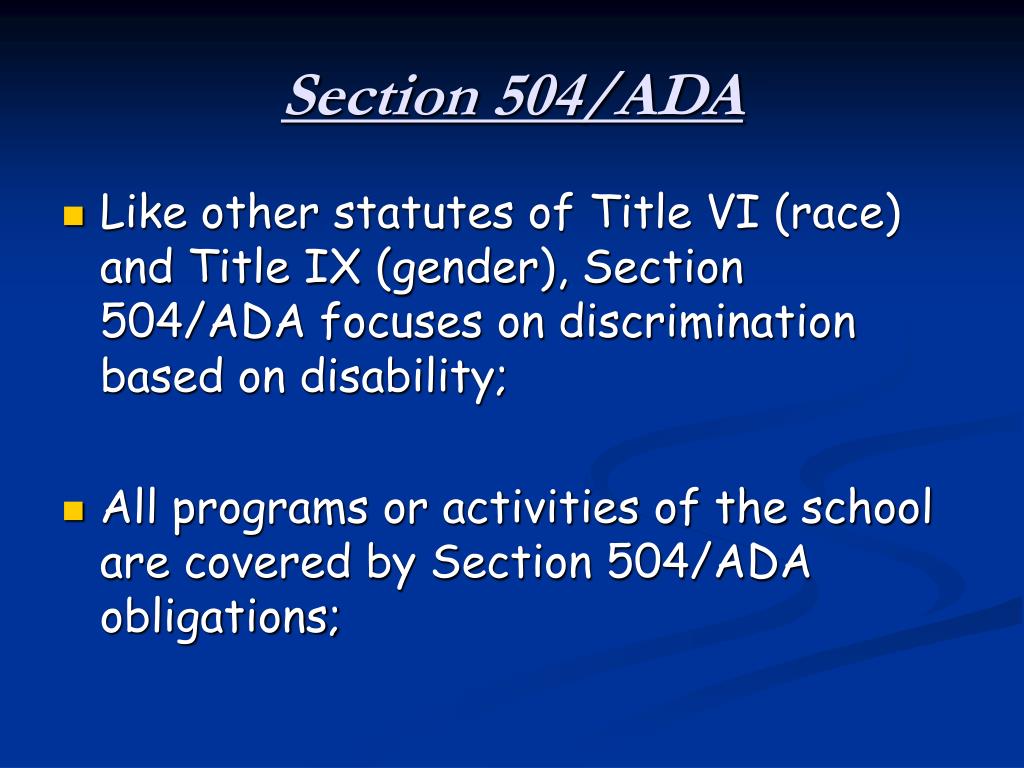 Section 504/ADA

Like other statutes of Title VI (race) and Title IX (gender), Section 504/ADA focuses on discrimination based on disability;

All programs or activities of the school are covered by Section 504/ADA obligations;